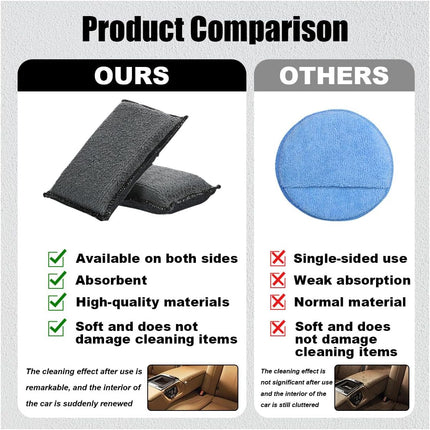 Product Comparison

OURS

Available on both sides
Absorbent
High-quality materials
Soft and does not damage cleaning items

The cleaning effect after use is remarkable, and the interior of the car is suddenly renewed

OTHERS

Single-sided use
Weak absorption
Normal material
Soft and does not damage cleaning items

The cleaning effect is not significant after use and the interior of the car is still cluttered